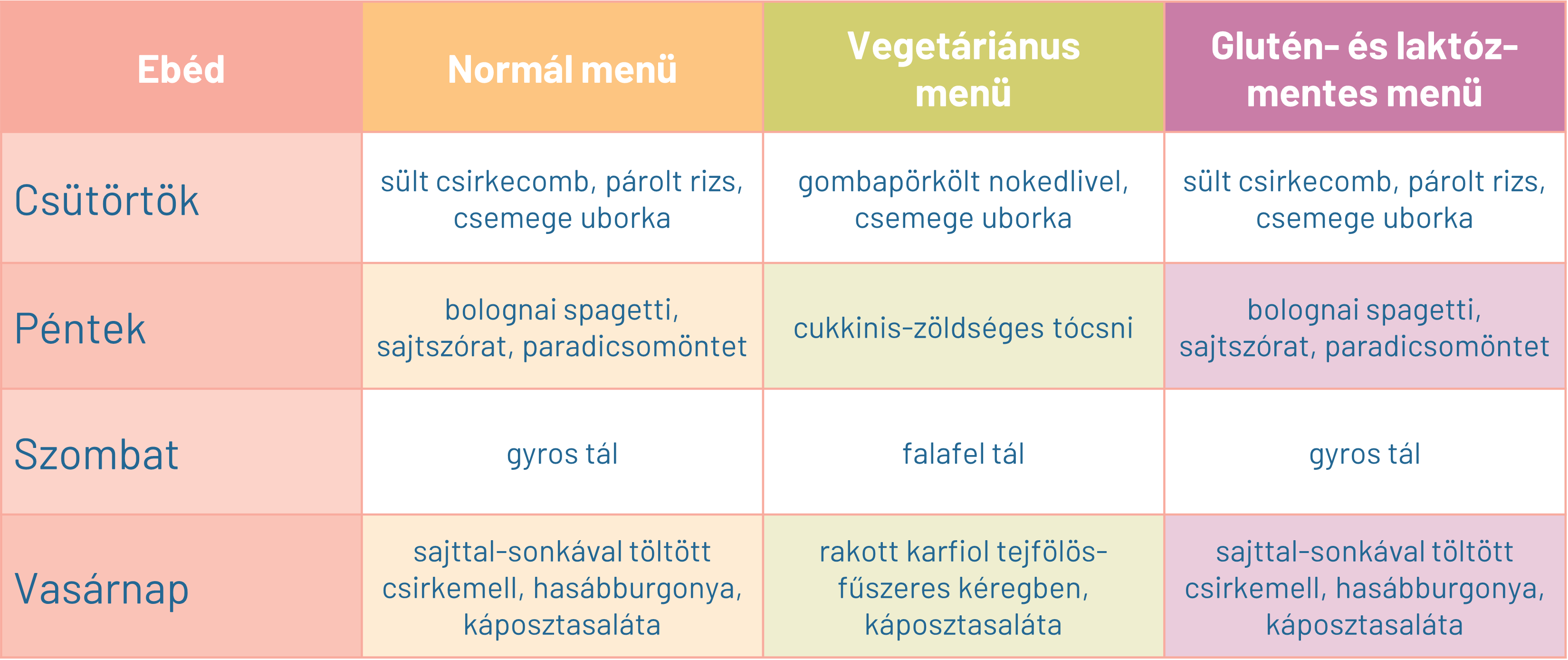 | Ebéd | Normál menü | Vegetáriánus menü | Glutén- és laktózmentes menü |
|---|---|---|---|
| Csütörtök | sült csirkecomb, párolt rizs, csemege uborka | gombapörkölt nokedlivel, csemege uborka | sült csirkecomb, párolt rizs, csemege uborka |
| Péntek | bolognai spagetti, sajtszórat, paradicsomöntet | cukkinis-zöldséges tócsni | bolognai spagetti, sajtszórat, paradicsomöntet |
| Szombat | gyros tál | falafel tál | gyros tál |
| Vasárnap | sajttal-sonkával töltött csirkemell, hasábburgonya, káposztasaláta | rakott karfiol tejfölös-fűszeres kéregben, káposztasaláta | sajttal-sonkával töltött csirkemell, hasábburgonya, káposztasaláta |